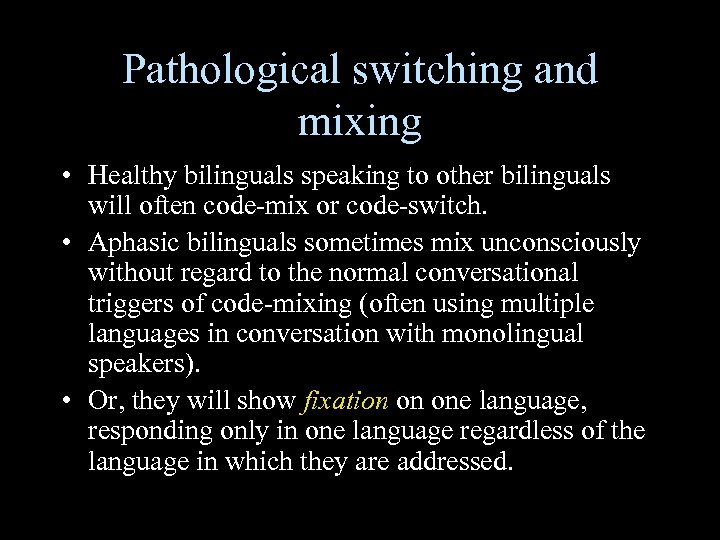 Pathological switching and mixing

• Healthy bilinguals speaking to other bilinguals will often code-mix or code-switch.

• Aphasic bilinguals sometimes mix unconsciously without regard to the normal conversational triggers of code-mixing (often using multiple languages in conversation with monolingual speakers).

• Or, they will show fixation on one language, responding only in one language regardless of the language in which they are addressed.